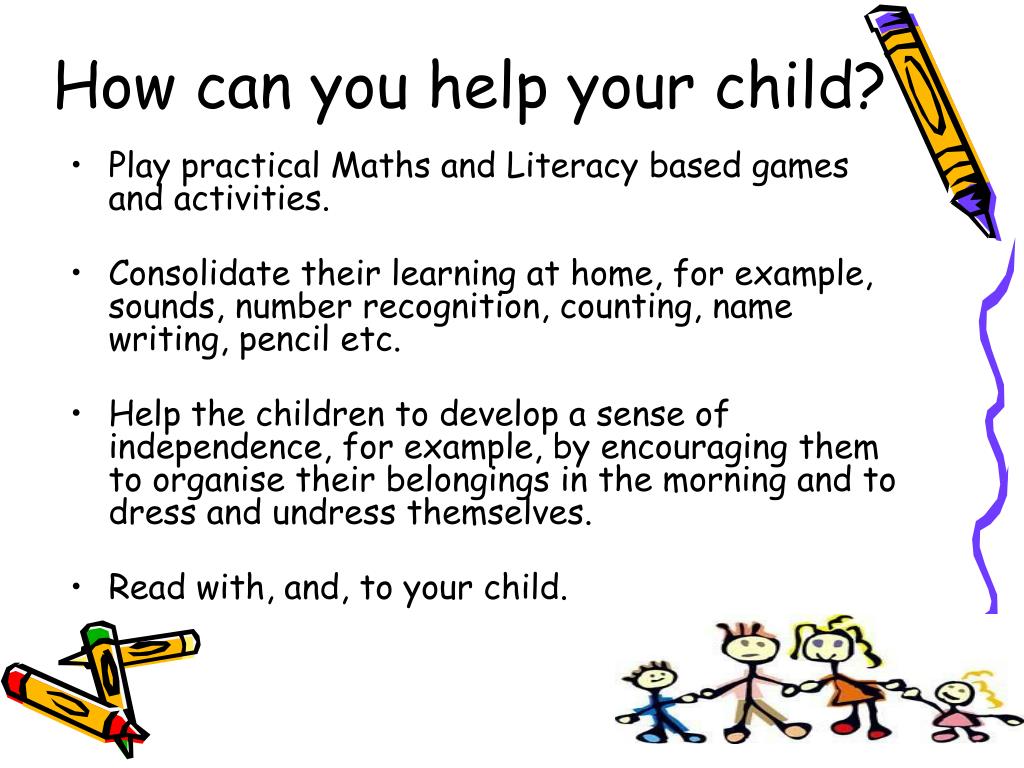 How can you help your child?

• Play practical Maths and Literacy based games and activities.

• Consolidate their learning at home, for example, sounds, number recognition, counting, name writing, pencil etc.

• Help the children to develop a sense of independence, for example, by encouraging them to organise their belongings in the morning and to dress and undress themselves.

• Read with, and, to your child.